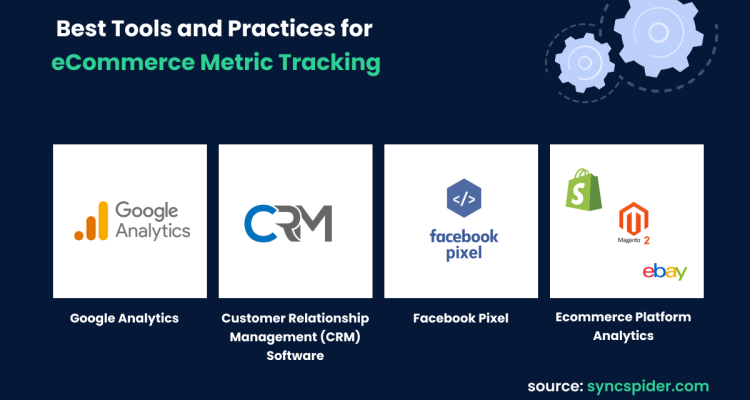 Best Tools and Practices for
eCommerce Metric Tracking

Google Analytics

CRM

</>
facebook pixel

Magento 2

ebay

Google Analytics

Customer Relationship Management (CRM) Software

Facebook Pixel

Ecommerce Platform Analytics

source: syncspider.com